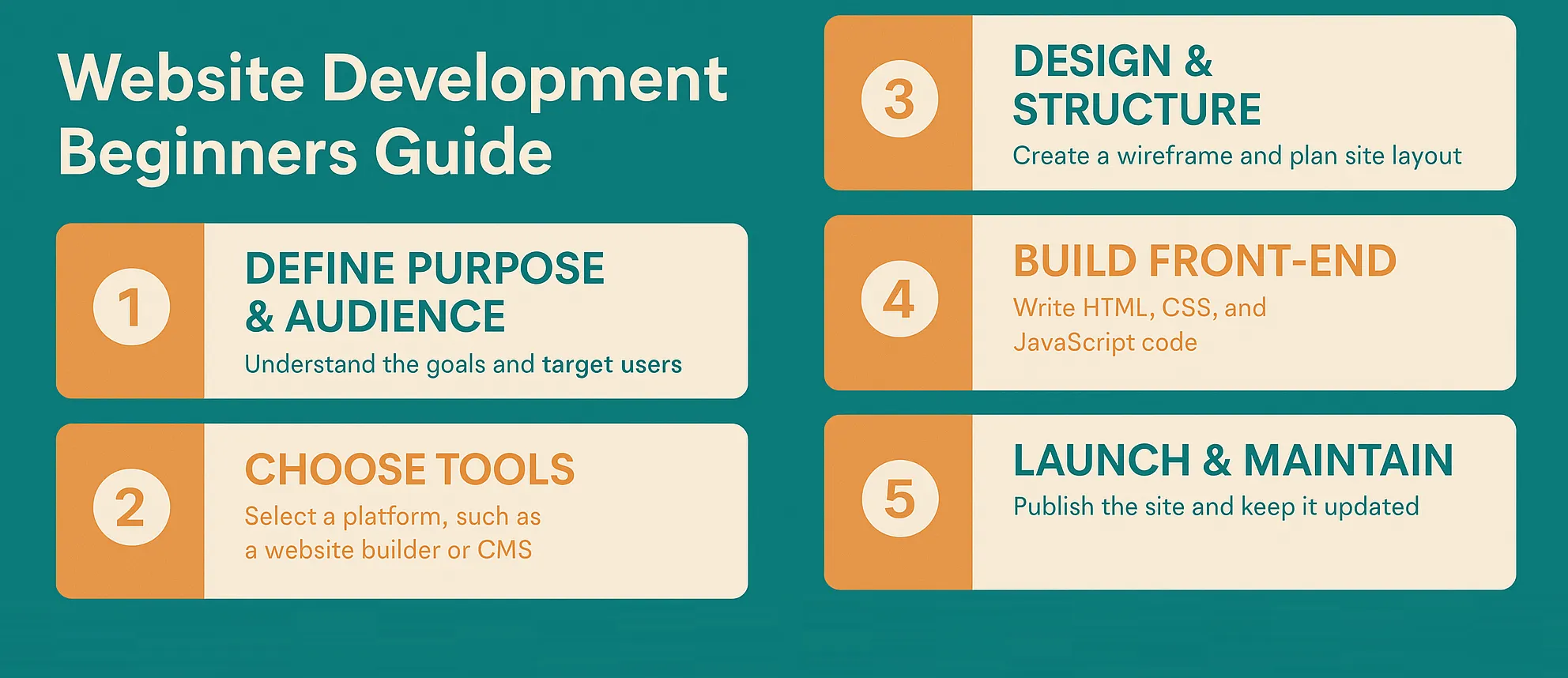 Website Development Beginners Guide

1

DEFINE PURPOSE & AUDIENCE

Understand the goals and target users

2

CHOOSE TOOLS

Select a platform, such as a website builder or CMS

3

DESIGN & STRUCTURE

Create a wireframe and plan site layout

4

BUILD FRONT-END

Write HTML, CSS, and JavaScript code

5

LAUNCH & MAINTAIN

Publish the site and keep it updated